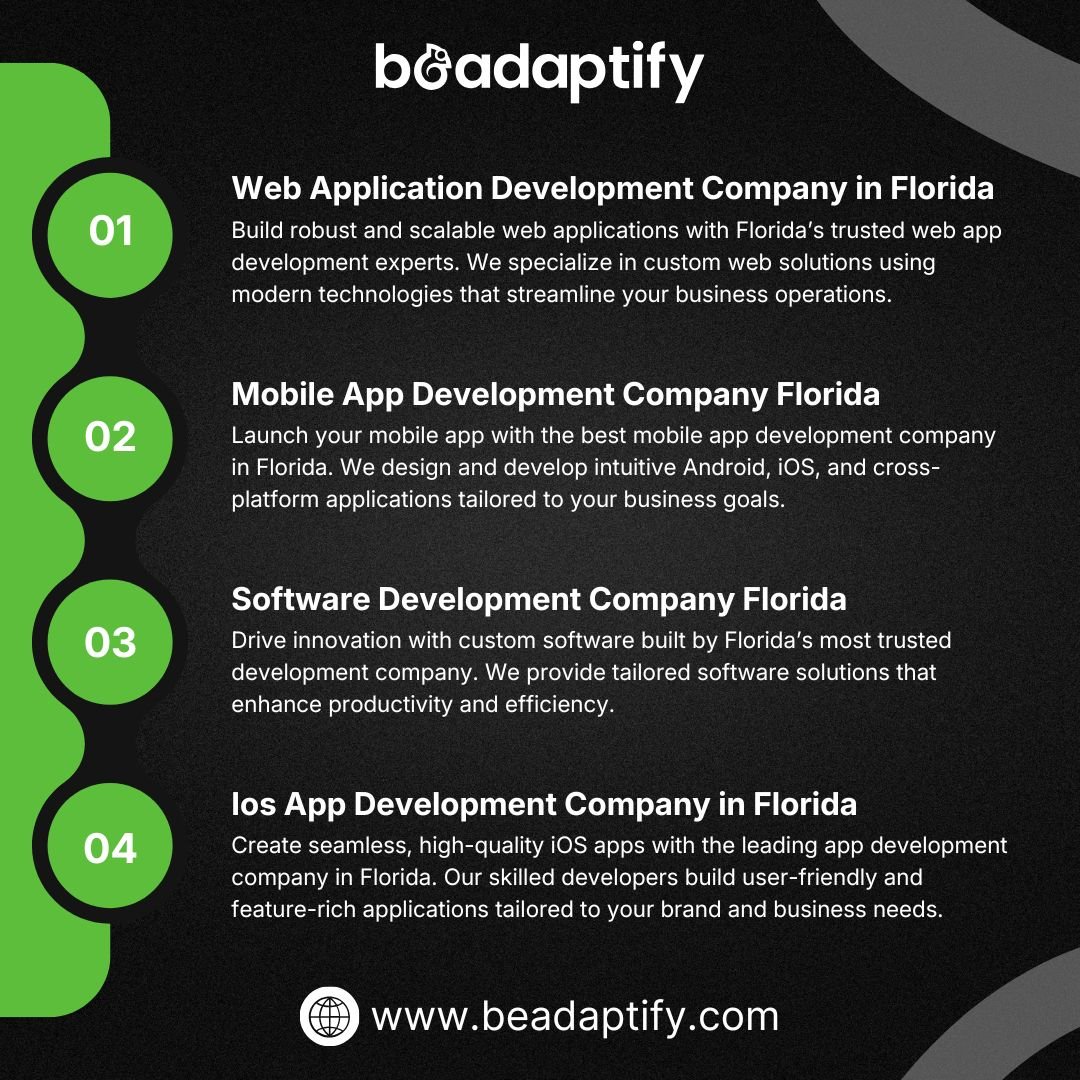 beadaptify

01

Web Application Development Company in Florida

Build robust and scalable web applications with Florida's trusted web app development experts. We specialize in custom web solutions using modern technologies that streamline your business operations.

02

Mobile App Development Company Florida

Launch your mobile app with the best mobile app development company in Florida. We design and develop intuitive Android, iOS, and cross-platform applications tailored to your business goals.

03

Software Development Company Florida

Drive innovation with custom software built by Florida's most trusted development company. We provide tailored software solutions that enhance productivity and efficiency.

04

Ios App Development Company in Florida

Create seamless, high-quality iOS apps with the leading app development company in Florida. Our skilled developers build user-friendly and feature-rich applications tailored to your brand and business needs.

www.beadaptify.com